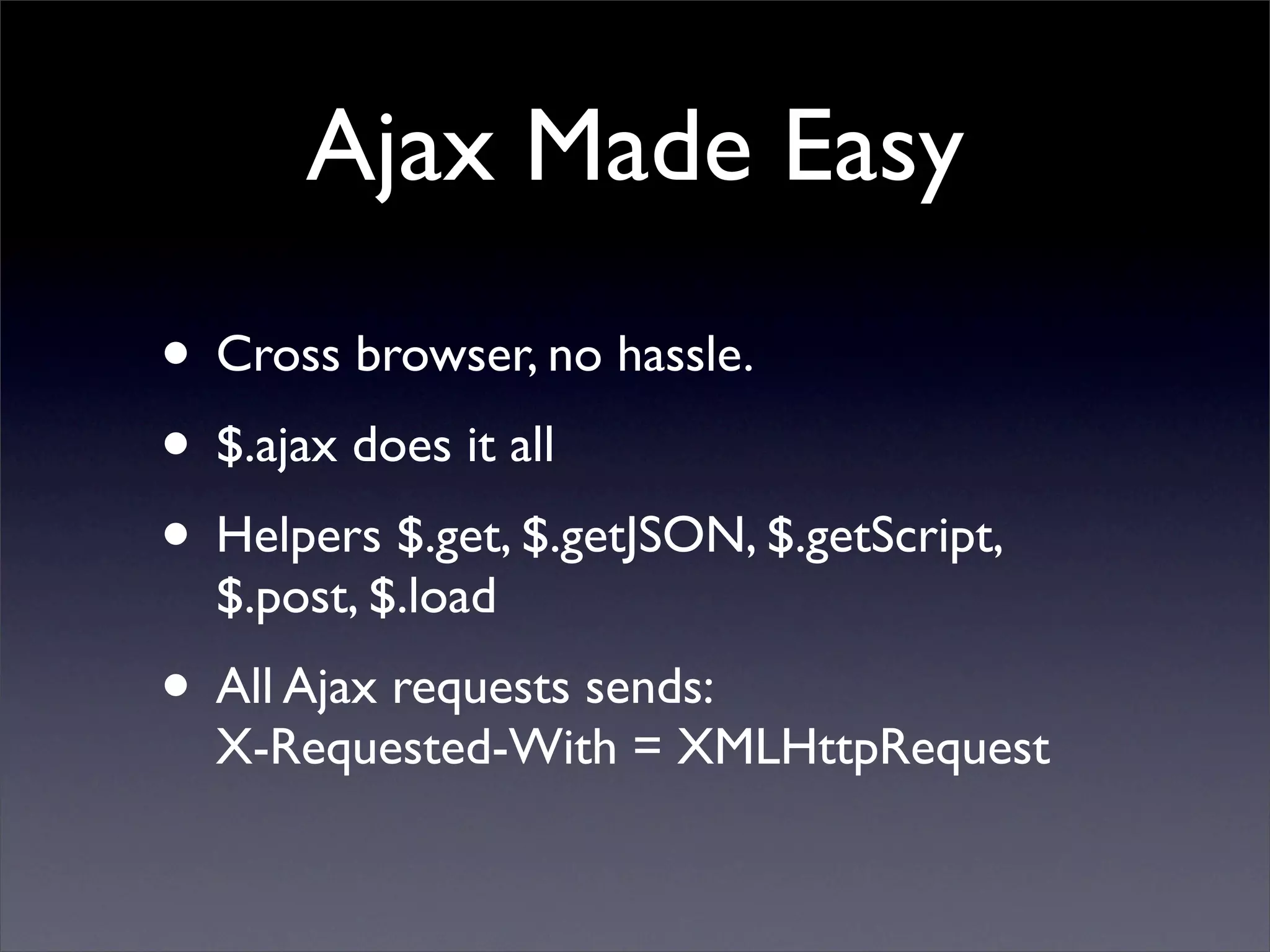 Ajax Made Easy

• Cross browser, no hassle.

• \$.ajax does it all

• Helpers \$.get, \$.getJSON, \$.getScript, \$.post, \$.load

• All Ajax requests sends: X-Requested-With = XMLHttpRequest